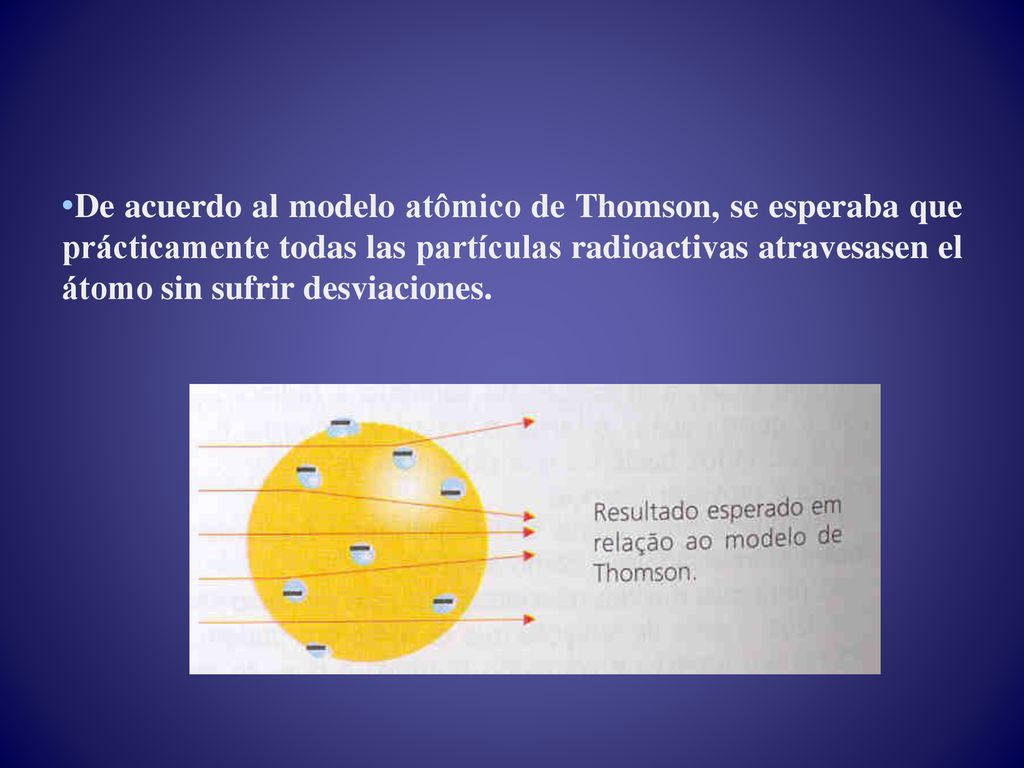 •De acuerdo al modelo atômico de Thomson, se esperaba que prácticamente todas las partículas radioactivas atravesasen el átomo sin sufrir desviaciones.

Resultado esperado em relação ao modelo de Thomson.